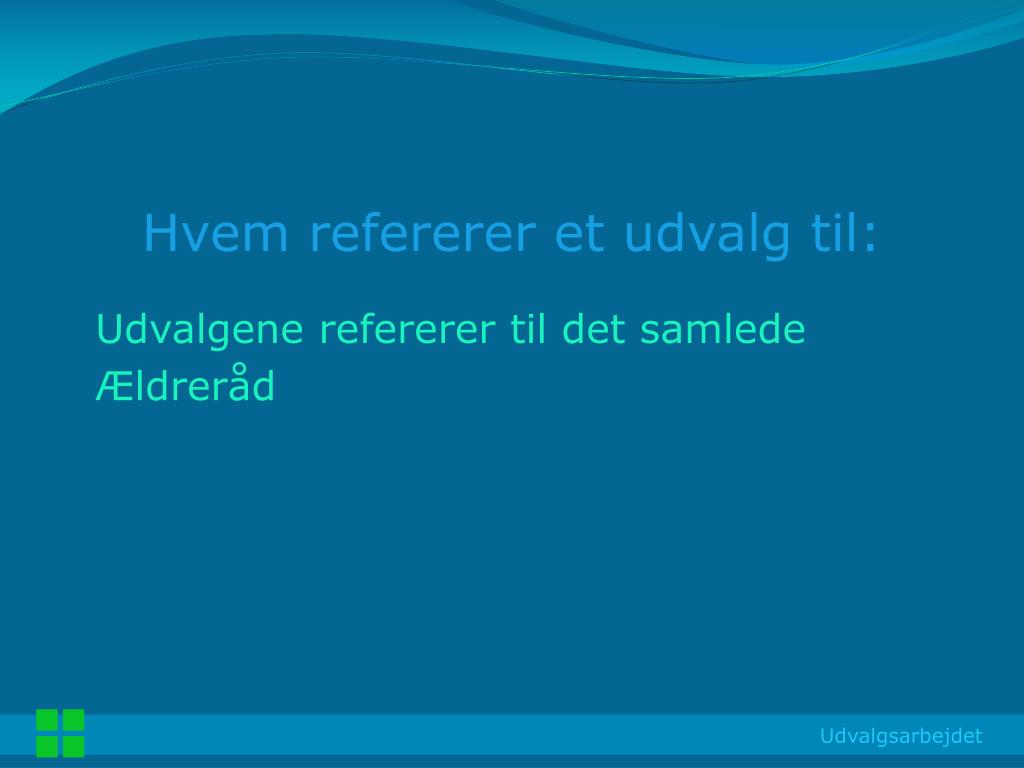 Hvem refererer et udvalg til:

Udvalgene refererer til det samlede Ældreråd

Udvalgsarbejdet